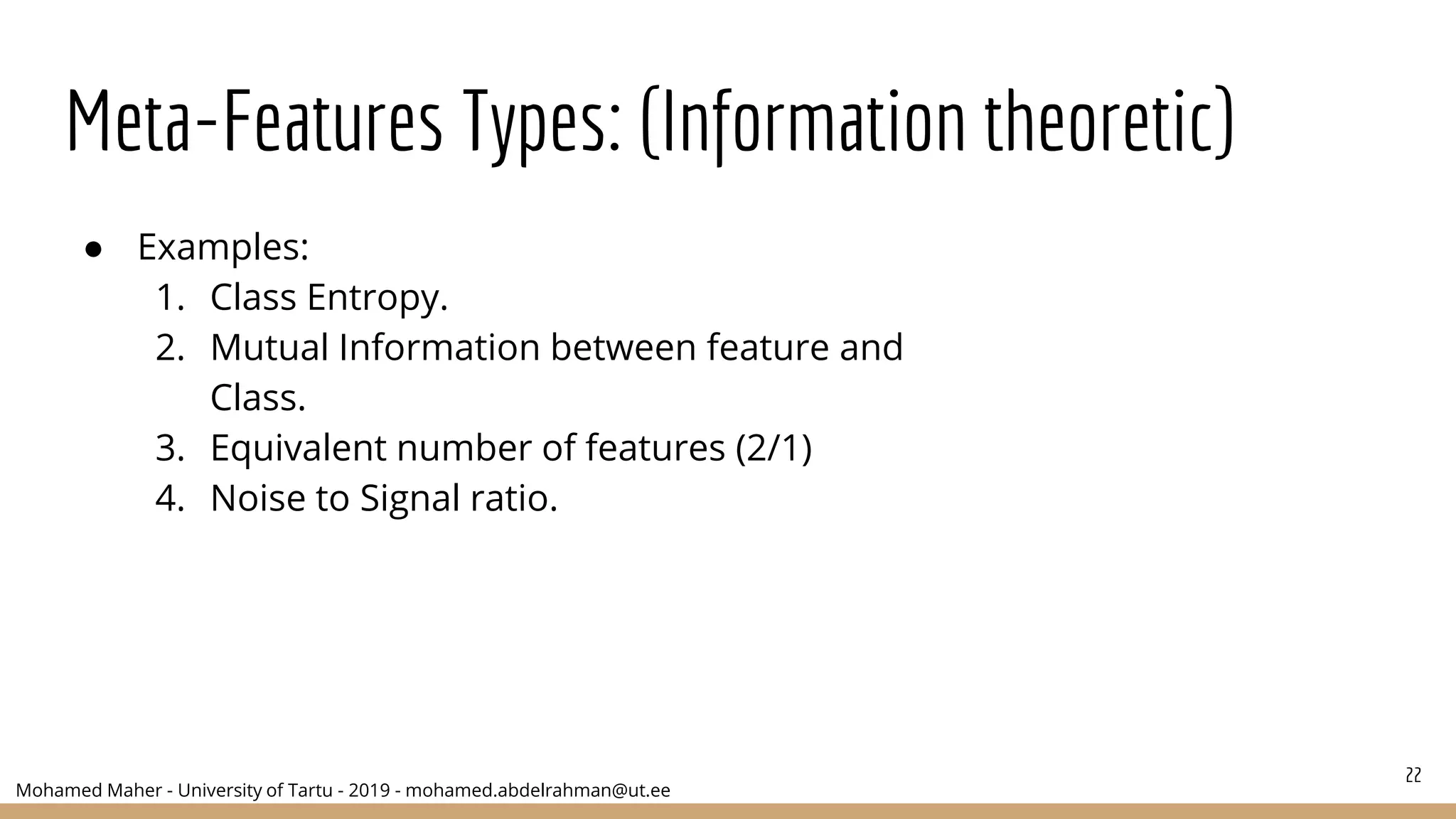 Meta-Features Types: (Information theoretic)

● Examples:
1. Class Entropy.
2. Mutual Information between feature and Class.
3. Equivalent number of features (2/1)
4. Noise to Signal ratio.

22

Mohamed Maher - University of Tartu - 2019 - mohamed.abdelrahman@ut.ee